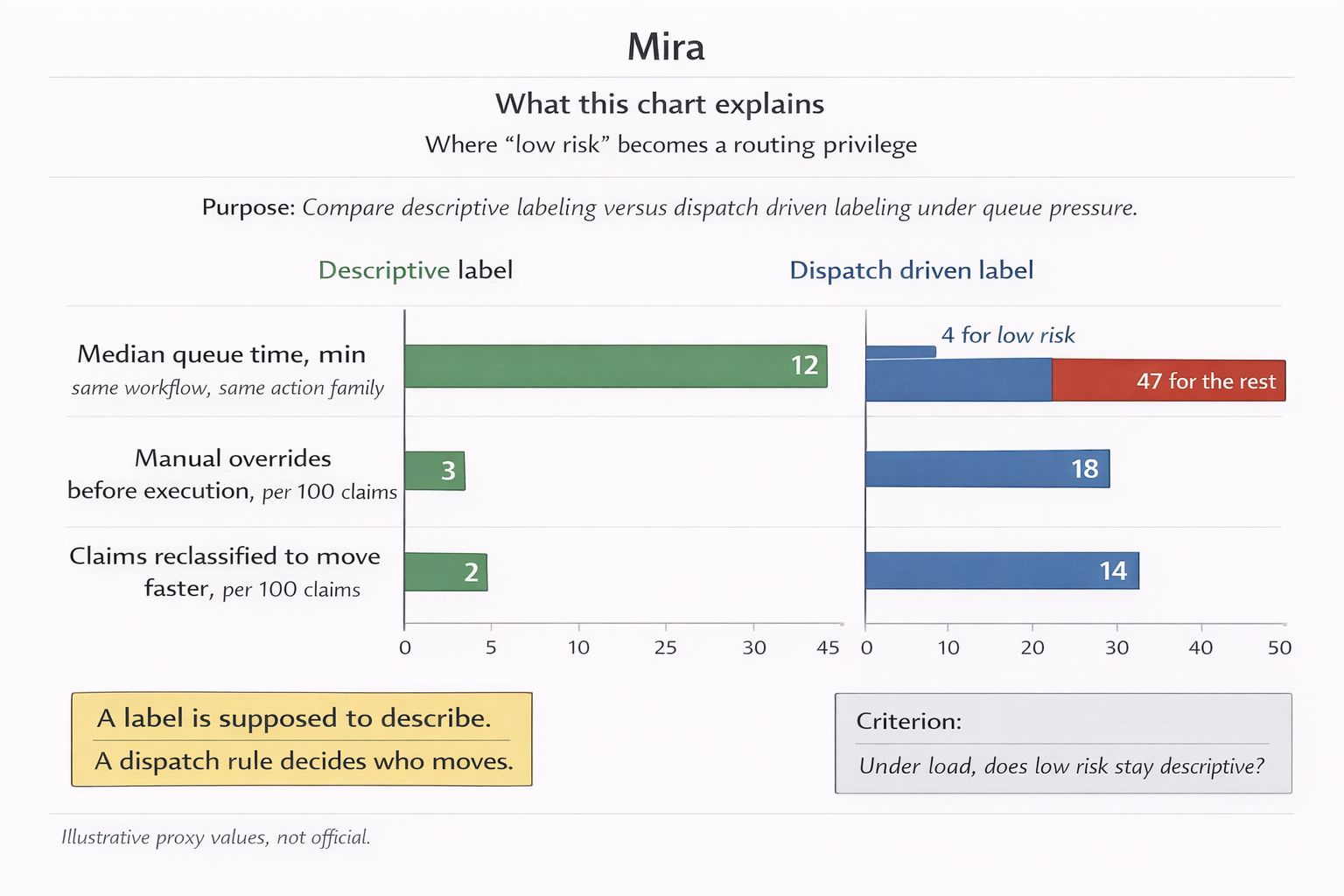 Mira

What this chart explains

Where “low risk” becomes a routing privilege

Purpose: Compare descriptive labeling versus dispatch driven labeling under queue pressure.

Descriptive label

Dispatch driven label

Median queue time, min
same workflow, same action family

12

4 for low risk

47 for the rest

Manual overrides before execution, per 100 claims

3

18

Claims reclassified to move faster, per 100 claims

2

14

0 5 10 25 30 45

0 10 20 30 40 50

A label is supposed to describe.
A dispatch rule decides who moves.

Criterion:
Under load, does low risk stay descriptive?

Illustrative proxy values, not official.